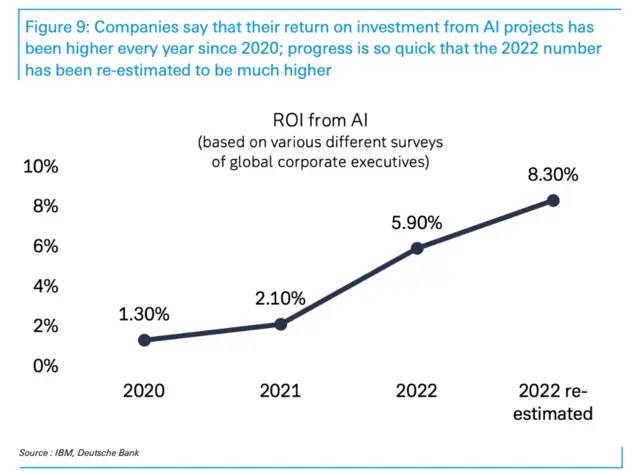 Figure 9: Companies say that their return on investment from AI projects has been higher every year since 2020; progress is so quick that the 2022 number has been re-estimated to be much higher

ROI from AI
(based on various different surveys of global corporate executives)

10%
8%
6%
4%
2%
0%

1.30%
2.10%
5.90%
8.30%

2020
2021
2022
2022 re-estimated

Source : IBM, Deutsche Bank